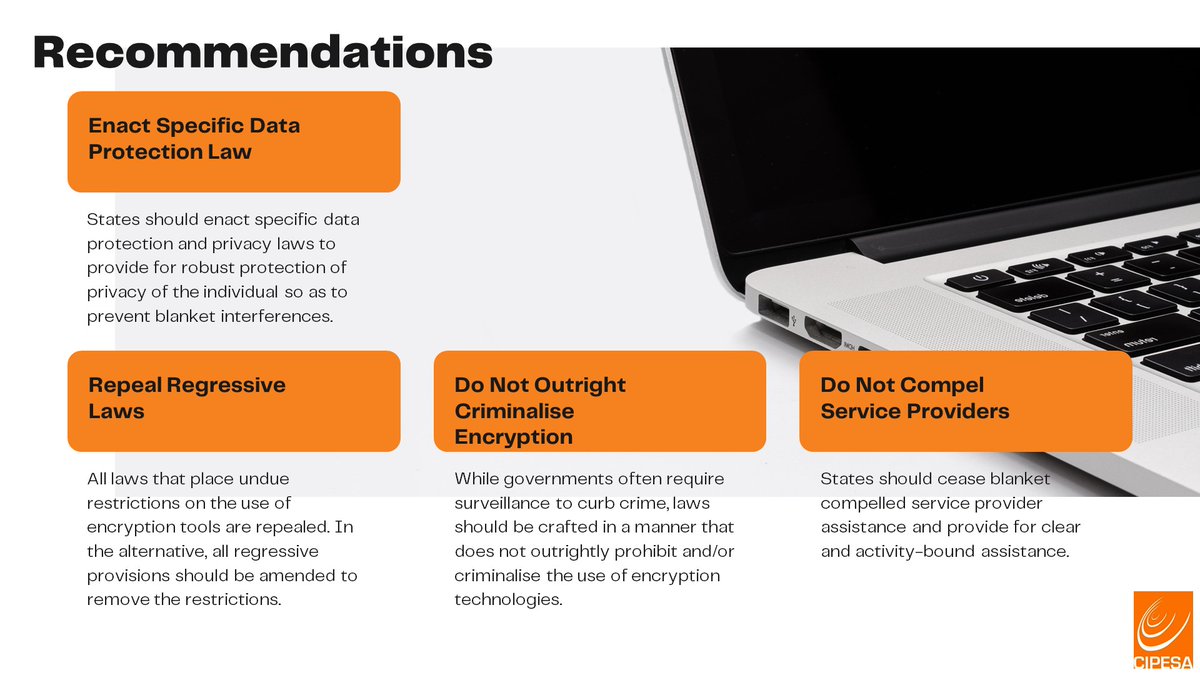 Recommendations

Enact Specific Data Protection Law

States should enact specific data protection and privacy laws to provide for robust protection of privacy of the individual so as to prevent blanket interferences.

Repeal Regressive Laws

All laws that place undue restrictions on the use of encryption tools are repealed. In the alternative, all regressive provisions should be amended to remove the restrictions.

Do Not Outright Criminalise Encryption

While governments often require surveillance to curb crime, laws should be crafted in a manner that does not outrightly prohibit and/or criminalise the use of encryption technologies.

Do Not Compel Service Providers

States should cease blanket compelled service provider assistance and provide for clear and activity-bound assistance.

CIPESA